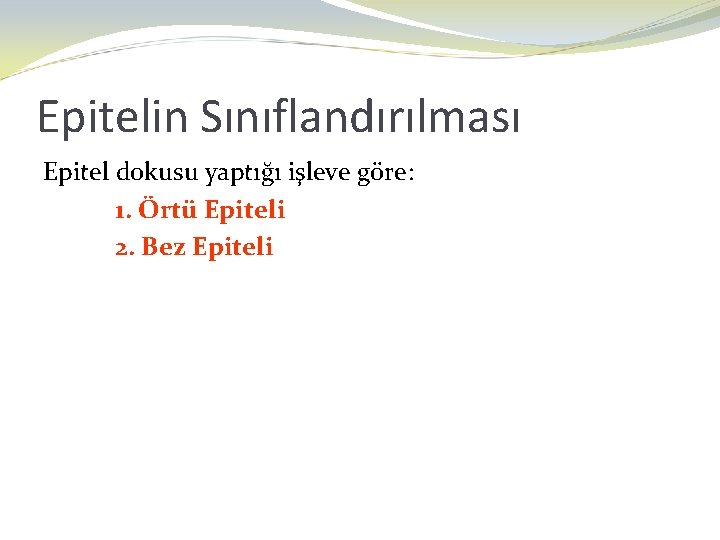 Epitelin Sınıflandırılması

Epitel dokusu yaptığı işleve göre:

1. Örtü Epiteli

2. Bez Epiteli